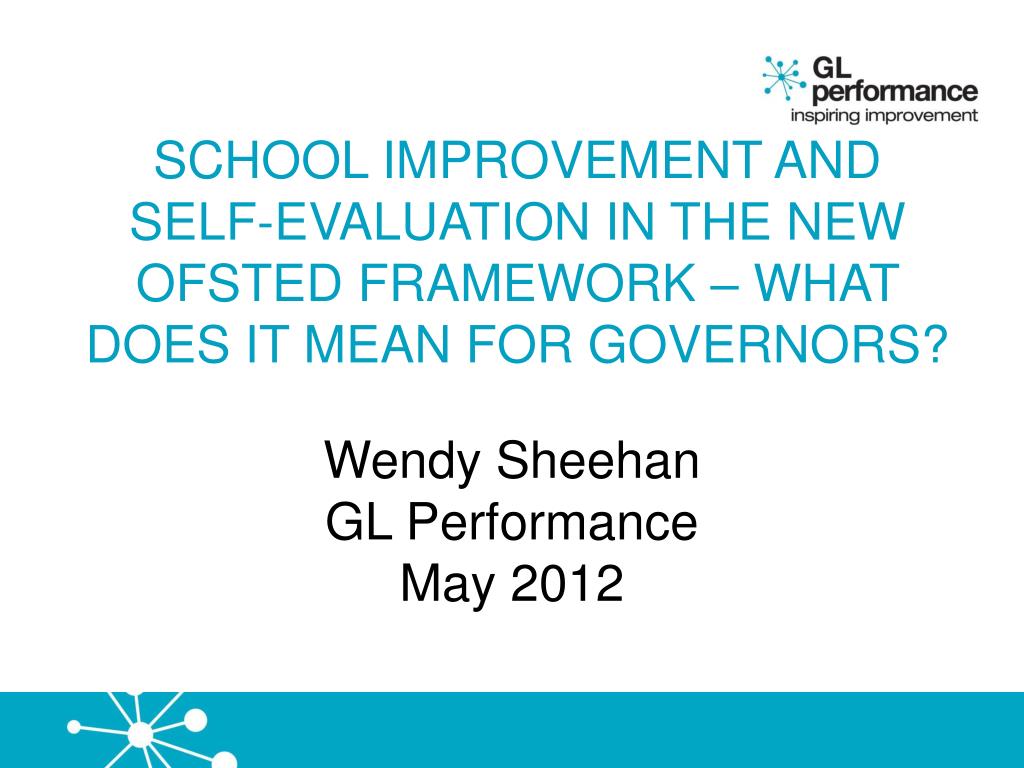 GL performance
inspiring improvement

SCHOOL IMPROVEMENT AND SELF-EVALUATION IN THE NEW OFSTED FRAMEWORK – WHAT DOES IT MEAN FOR GOVERNORS?

Wendy Sheehan
GL Performance
May 2012